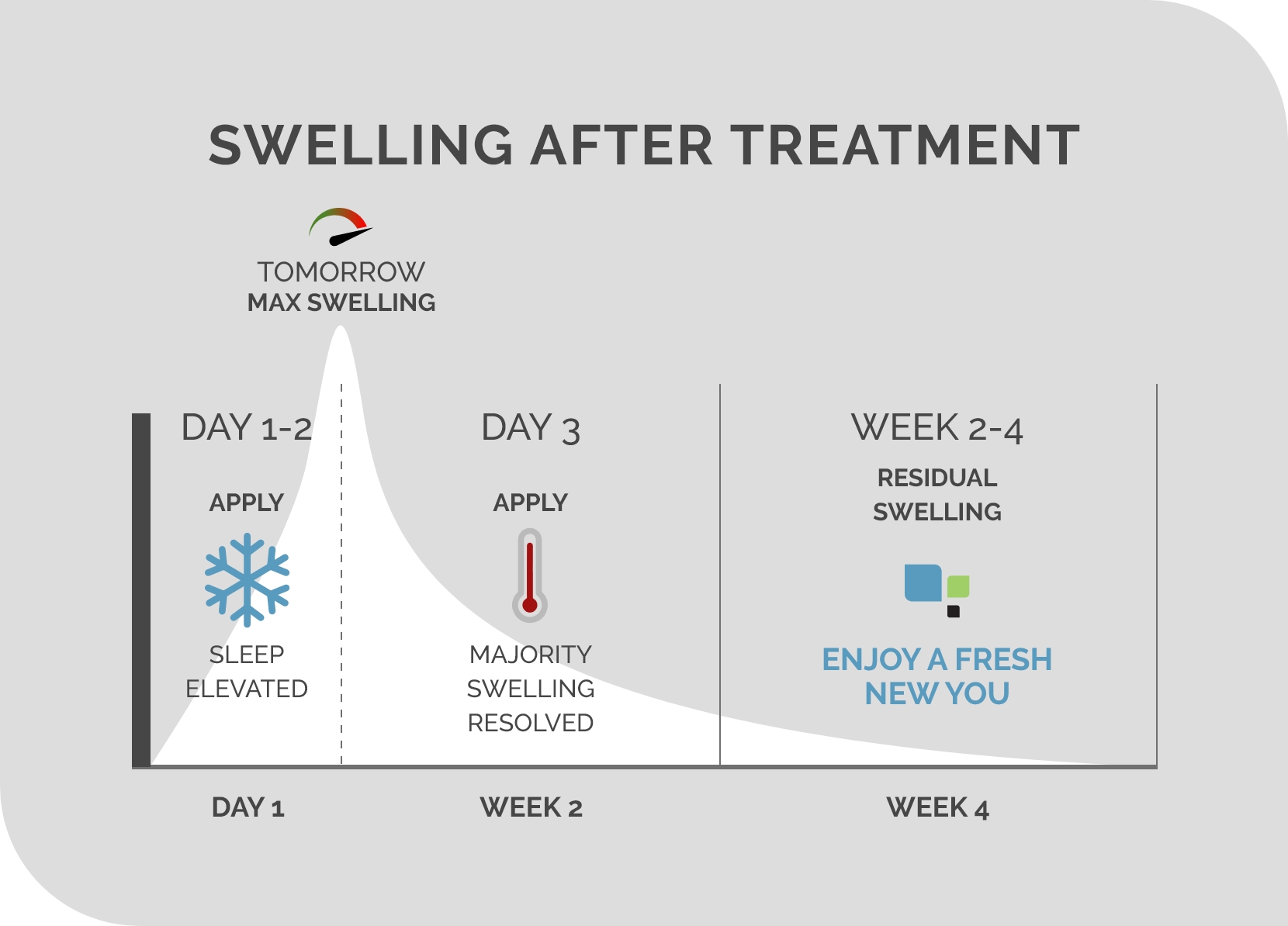 SWELLING AFTER TREATMENT

TOMORROW
MAX SWELLING

DAY 1-2

APPLY

SLEEP
ELEVATED

DAY 3

APPLY

MAJORITY
SWELLING
RESOLVED

WEEK 2-4

RESIDUAL
SWELLING

ENJOY A FRESH
NEW YOU

DAY 1

WEEK 2

WEEK 4